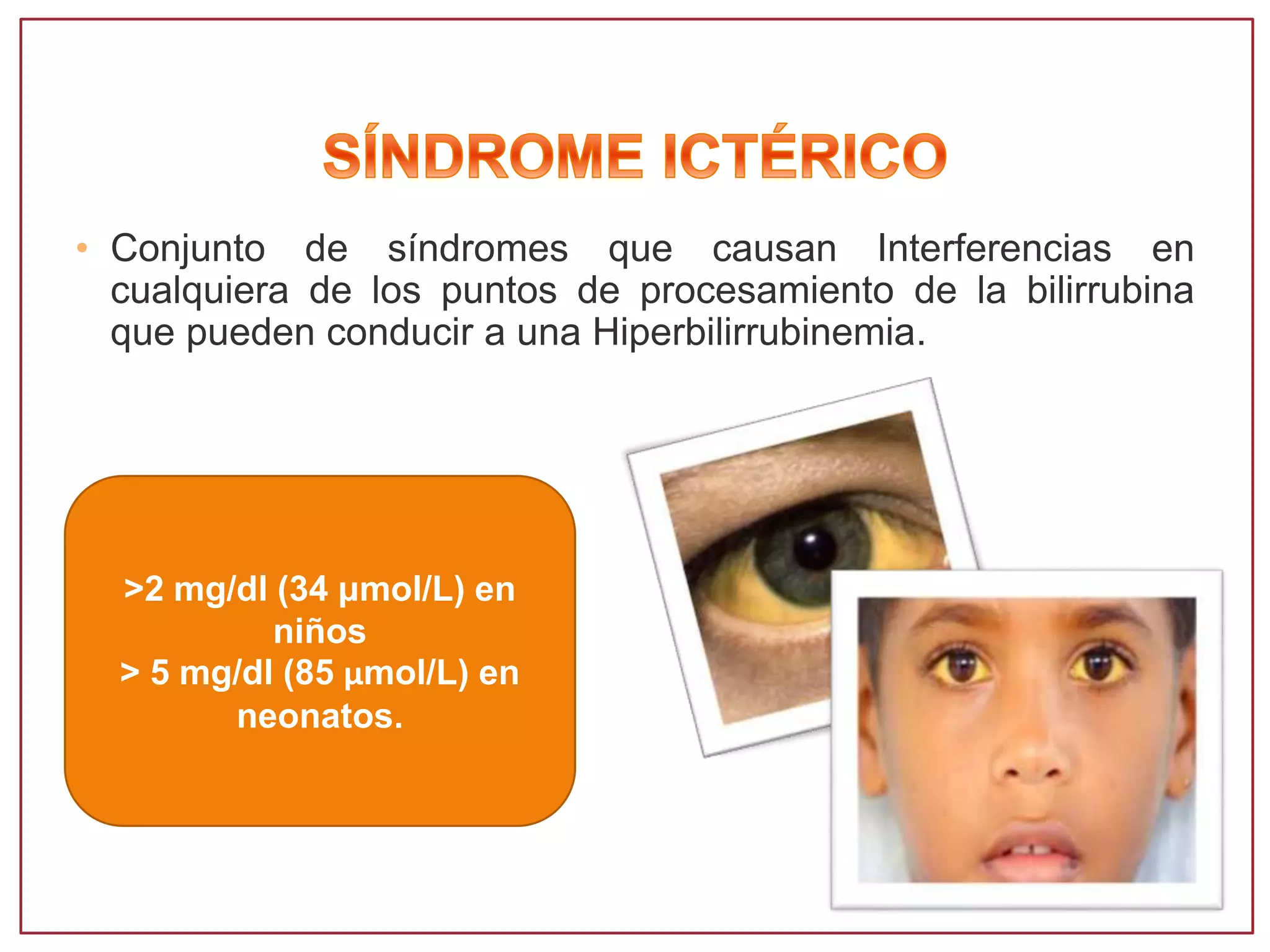 SÍNDROME ICTÉRICO

• Conjunto de síndromes que causan Interferencias en cualquiera de los puntos de procesamiento de la bilirrubina que pueden conducir a una Hiperbilirrubinemia.

>2 mg/dl (34 µmol/L) en niños
> 5 mg/dl (85 µmol/L) en neonatos.